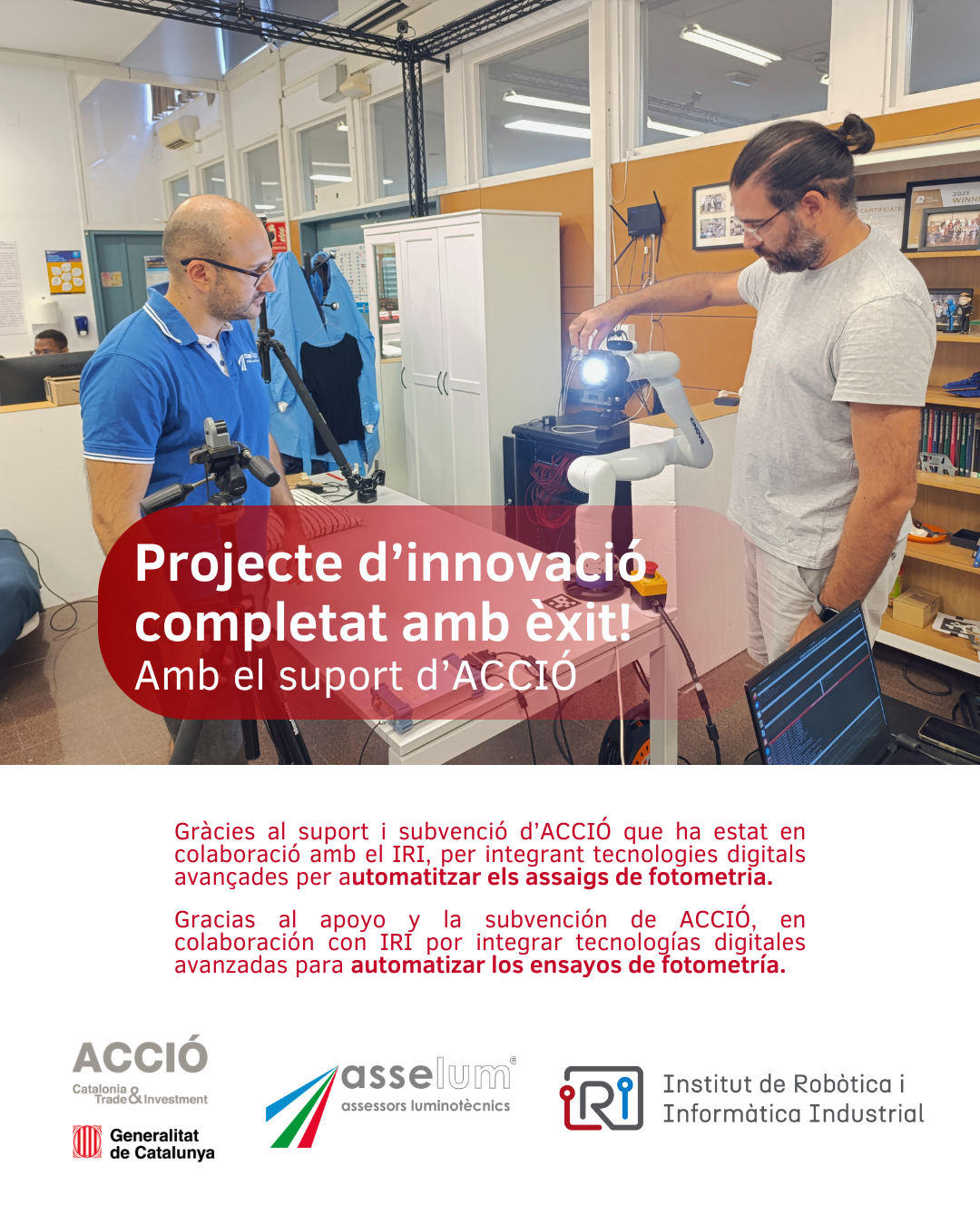 Projecte d'innovació completat amb èxit!
Amb el suport d'ACCIÓ

Gràcies al suport i subvenció d'ACCIÓ que ha estat en colaboració amb el IRI, per integrant tecnologies digitals avançades per automatitzar els assaigs de fotometria.

Gracias al apoyo y la subvención de ACCIÓ, en colaboración con IRI por integrar tecnologías digitales avanzadas para automatizar los ensayos de fotometría.

ACCIÓ
Catalonia Trade & Investment

Generalitat de Catalunya

asselum®
assessors luminotècnics

IRI
Institut de Robòtica i Informàtica Industrial